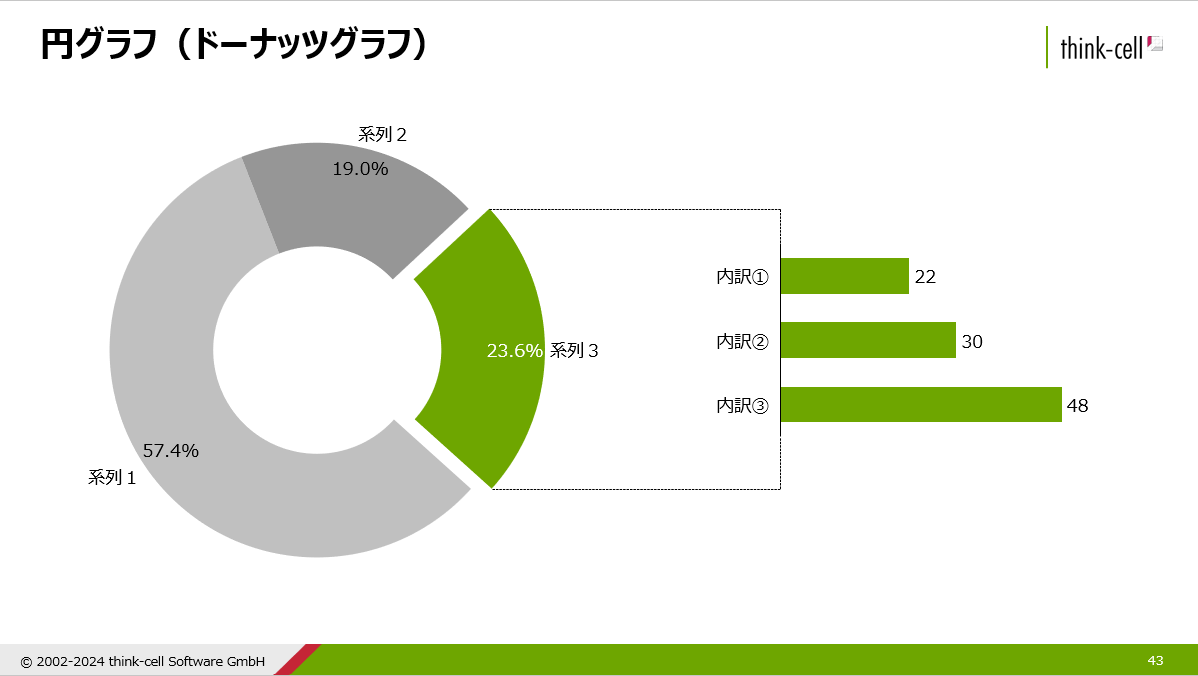 円グラフ（ドーナッツグラフ）

think-cell

系列２
19.0%

23.6% 系列３

57.4%
系列１

内訳① 22
内訳② 30
内訳③ 48

© 2002-2024 think-cell Software GmbH

43